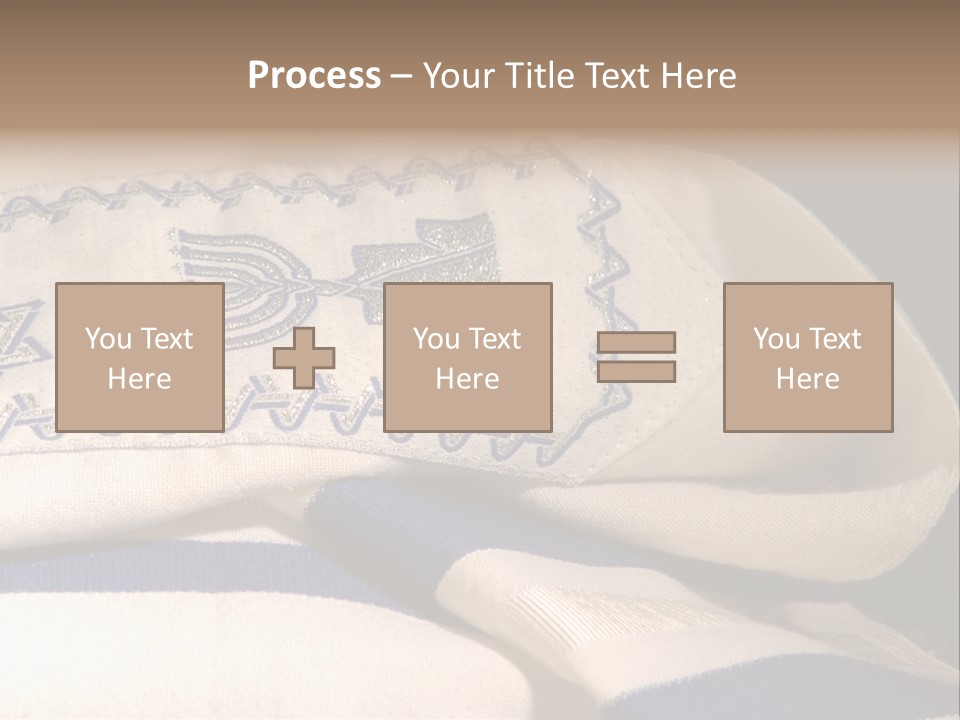 Process – Your Title Text Here

You Text Here

You Text Here

You Text Here